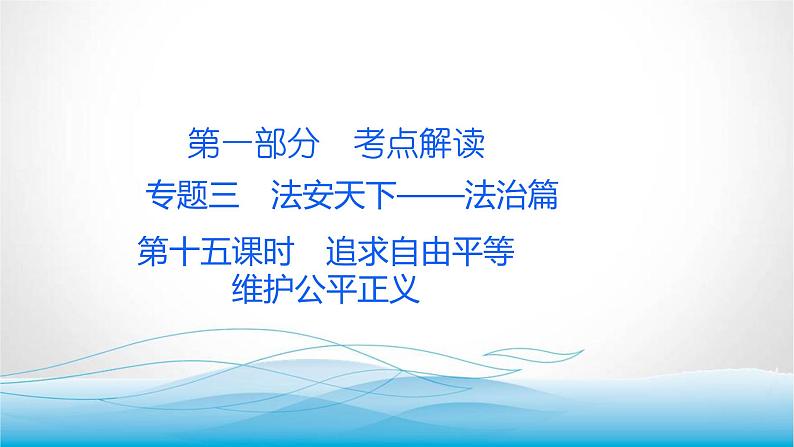 第一部分　考点解读

专题三　法安天下——法治篇

第十五课时　追求自由平等
维护公平正义